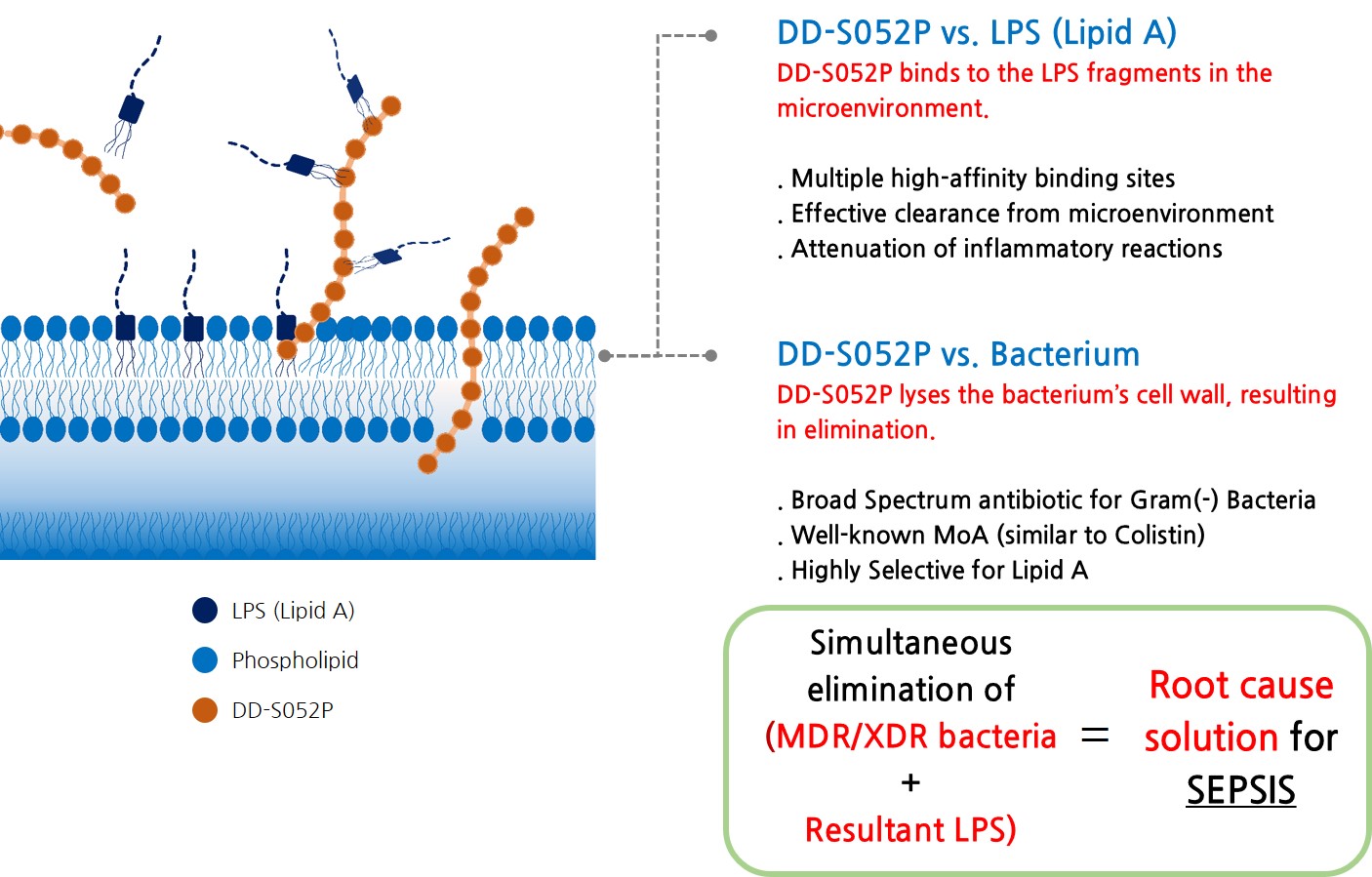 DD-S052P vs. LPS (Lipid A)
DD-S052P binds to the LPS fragments in the microenvironment.

. Multiple high-affinity binding sites
. Effective clearance from microenvironment
. Attenuation of inflammatory reactions

DD-S052P vs. Bacterium
DD-S052P lyses the bacterium's cell wall, resulting in elimination.

. Broad Spectrum antibiotic for Gram(-) Bacteria
. Well-known MoA (similar to Colistin)
. Highly Selective for Lipid A

LPS (Lipid A)
Phospholipid
DD-S052P

Simultaneous elimination of (MDR/XDR bacteria + Resultant LPS) = Root cause solution for SEPSIS